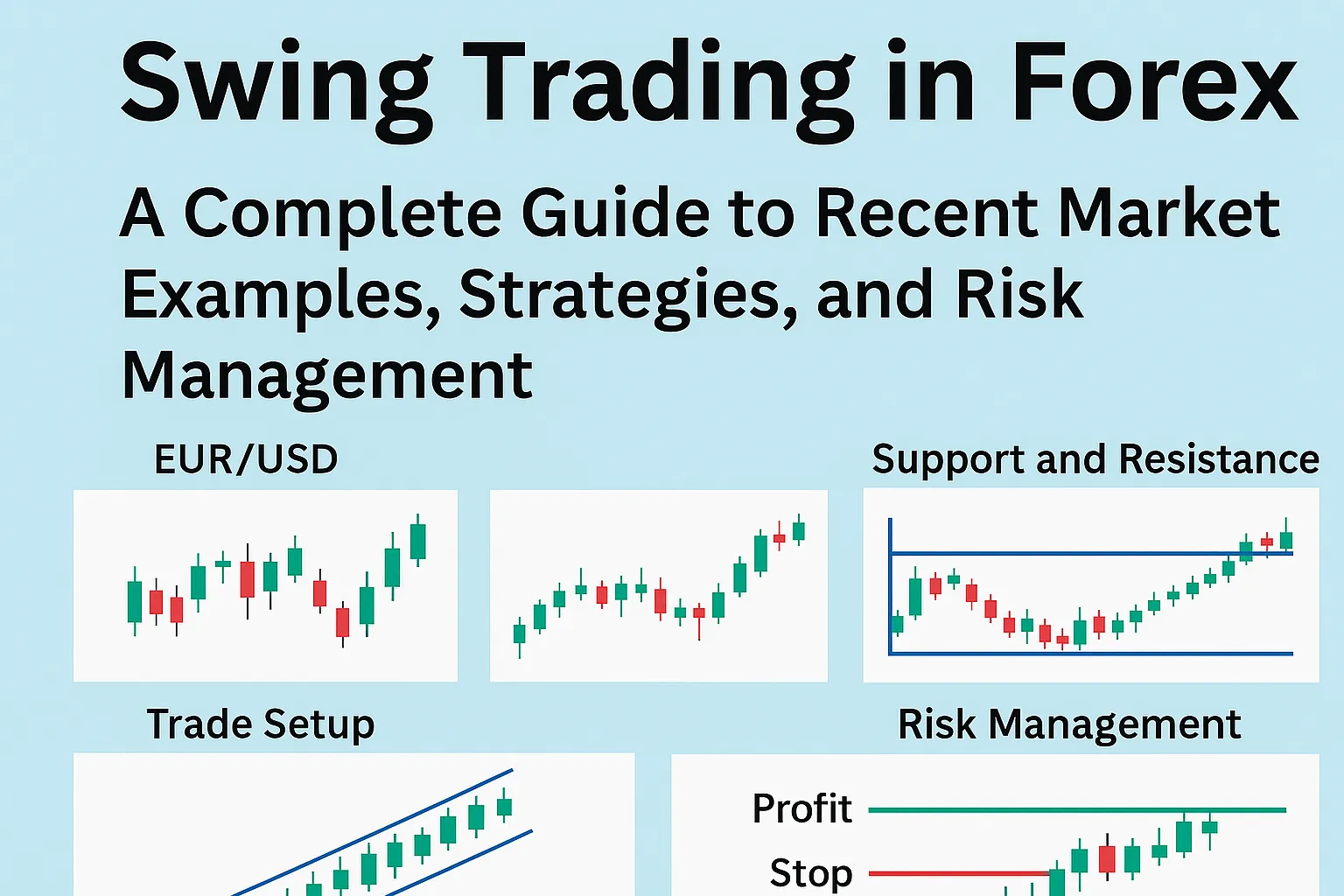 Swing Trading in Forex

A Complete Guide to Recent Market Examples, Strategies, and Risk Management

EUR/USD

Support and Resistance

Trade Setup

Risk Management

Profit

Stop